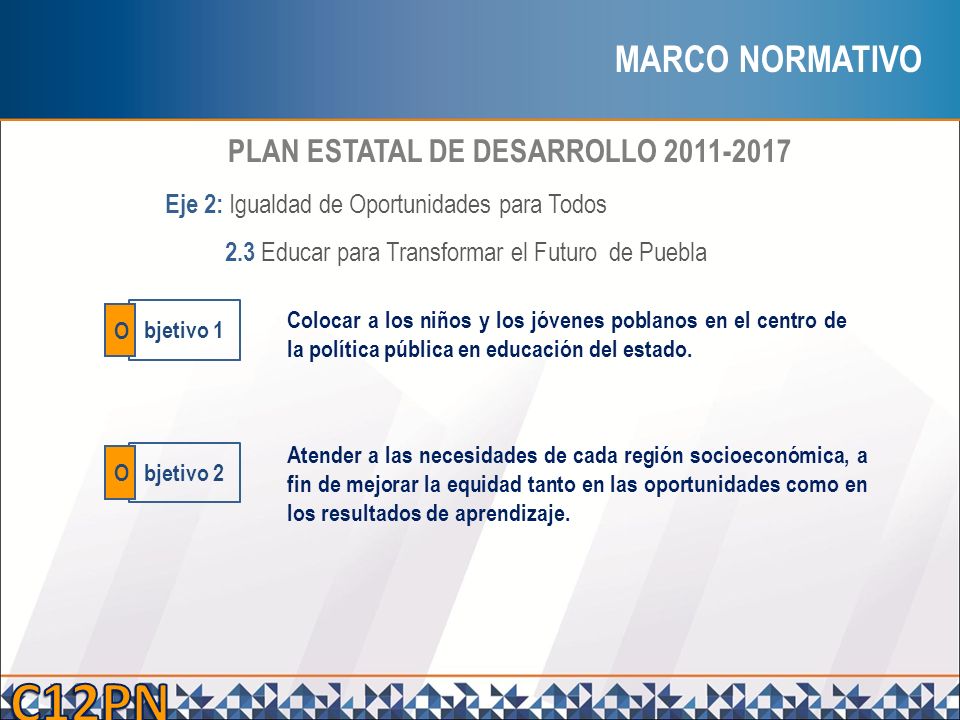 MARCO NORMATIVO

PLAN ESTATAL DE DESARROLLO 2011-2017

Eje 2: Igualdad de Oportunidades para Todos

2.3 Educar para Transformar el Futuro de Puebla

O bjetivo 1

Colocar a los niños y los jóvenes poblanos en el centro de la política pública en educación del estado.

O bjetivo 2

Atender a las necesidades de cada región socioeconómica, a fin de mejorar la equidad tanto en las oportunidades como en los resultados de aprendizaje.

C12PN